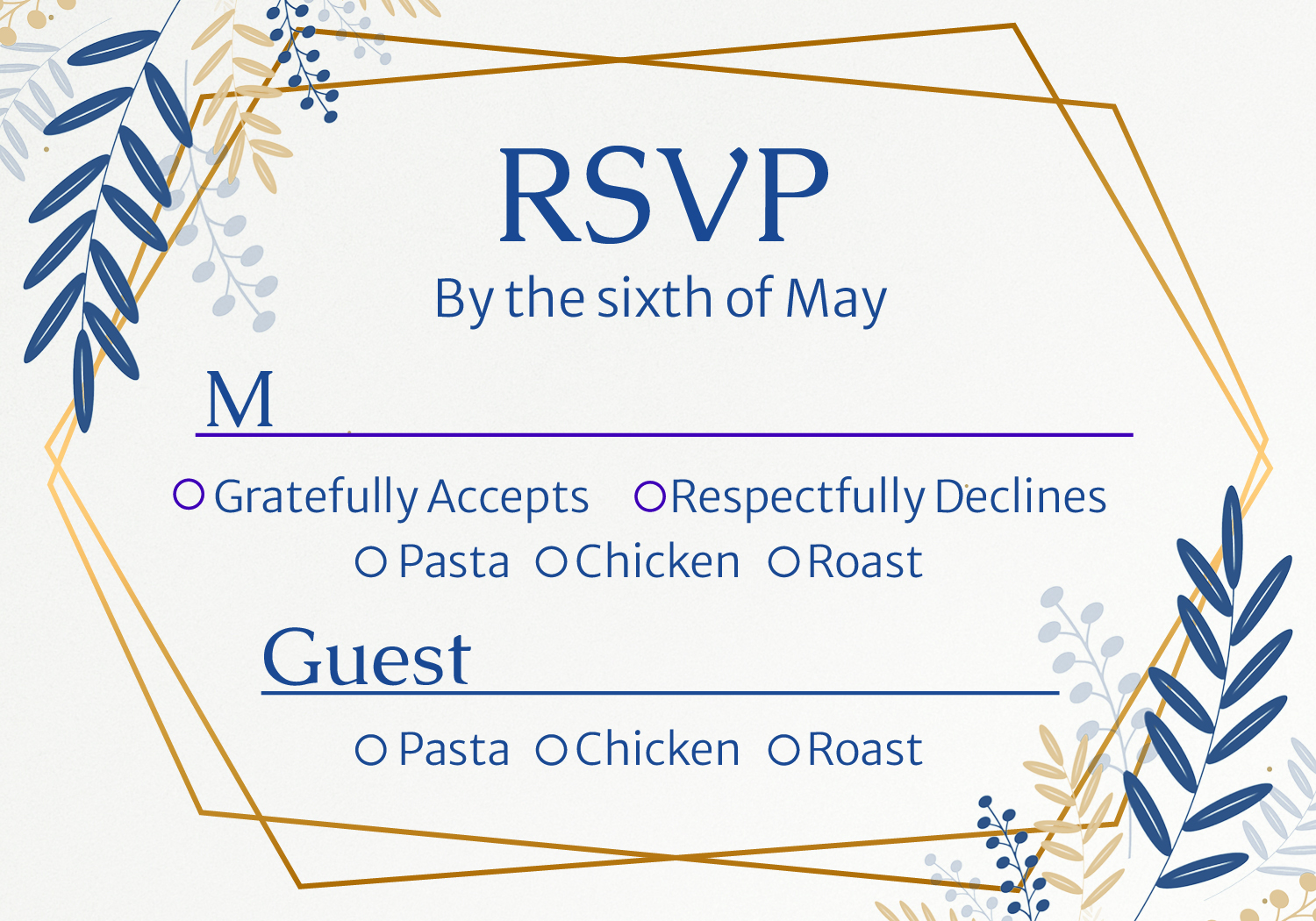 RSVP
By the sixth of May

M

○ Gratefully Accepts ○ Respectfully Declines
○ Pasta ○ Chicken ○ Roast

Guest

○ Pasta ○ Chicken ○ Roast